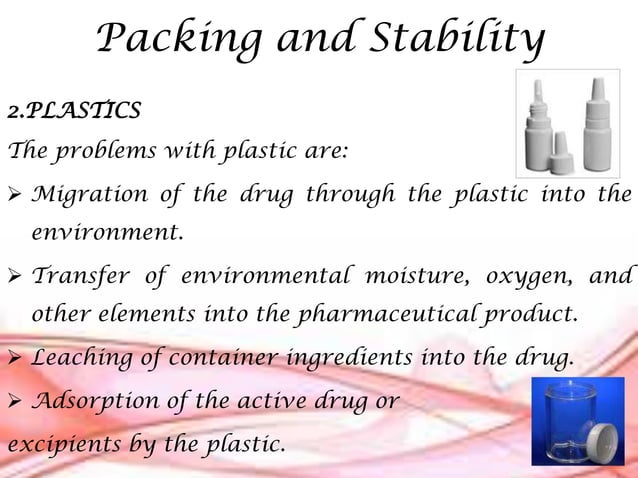 Packing and Stability

2.PLASTICS

The problems with plastic are:

➢ Migration of the drug through the plastic into the environment.

➢ Transfer of environmental moisture, oxygen, and other elements into the pharmaceutical product.

➢ Leaching of container ingredients into the drug.

➢ Adsorption of the active drug or excipients by the plastic.